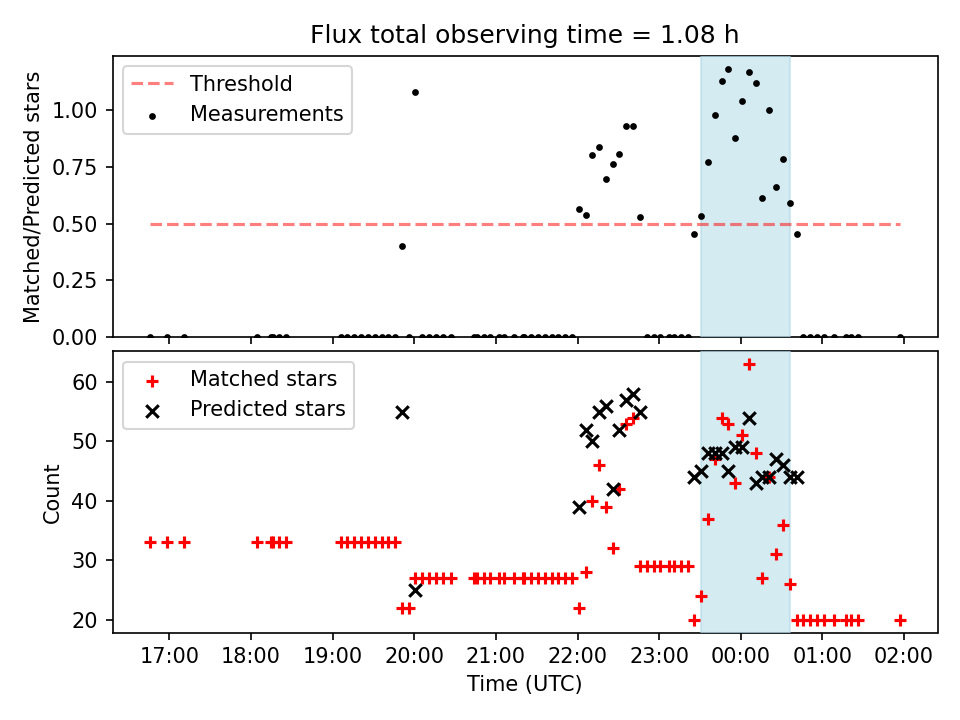 Flux total observing time = 1.08 h

Threshold
Measurements

Matched/Predicted stars

1.00
0.75
0.50
0.25
0.00

Matched stars
Predicted stars

Count

60
50
40
30
20

17:00
18:00
19:00
20:00
21:00
22:00
23:00
00:00
01:00
02:00

Time (UTC)